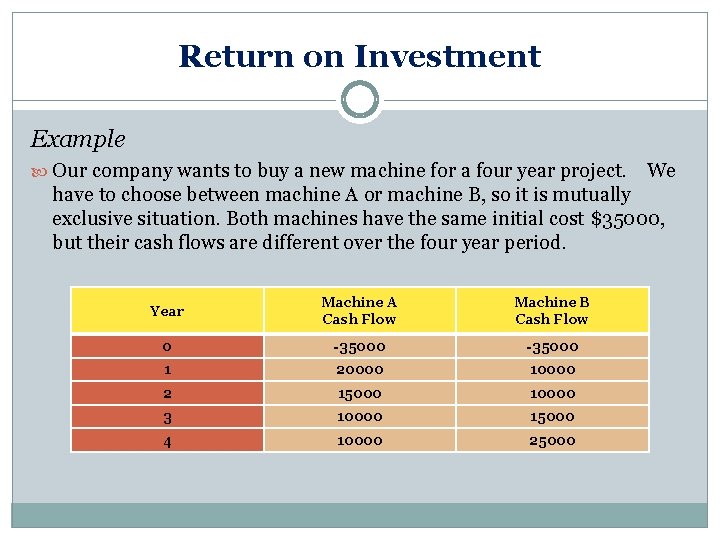 Return on Investment

Example

Our company wants to buy a new machine for a four year project. We have to choose between machine A or machine B, so it is mutually exclusive situation. Both machines have the same initial cost $35000, but their cash flows are different over the four year period.

| Year | Machine A Cash Flow | Machine B Cash Flow |
|---|---|---|
| 0 | -35000 | -35000 |
| 1 | 20000 | 10000 |
| 2 | 15000 | 10000 |
| 3 | 10000 | 15000 |
| 4 | 10000 | 25000 |